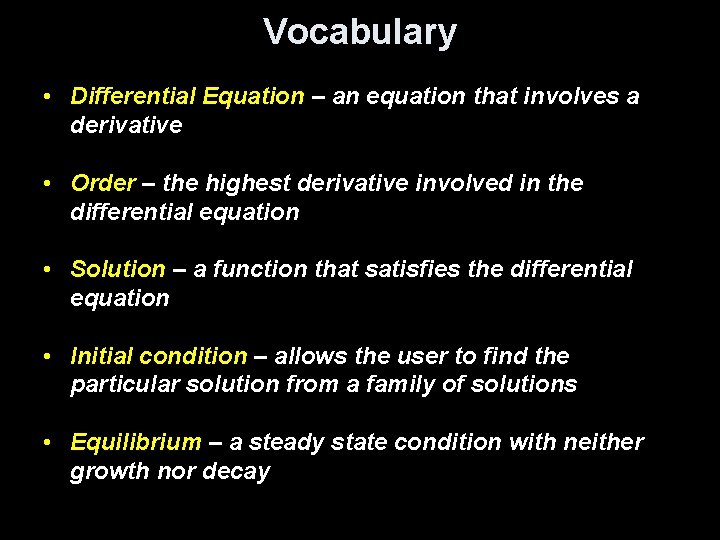 Vocabulary

• Differential Equation – an equation that involves a derivative

• Order – the highest derivative involved in the differential equation

• Solution – a function that satisfies the differential equation

• Initial condition – allows the user to find the particular solution from a family of solutions

• Equilibrium – a steady state condition with neither growth nor decay